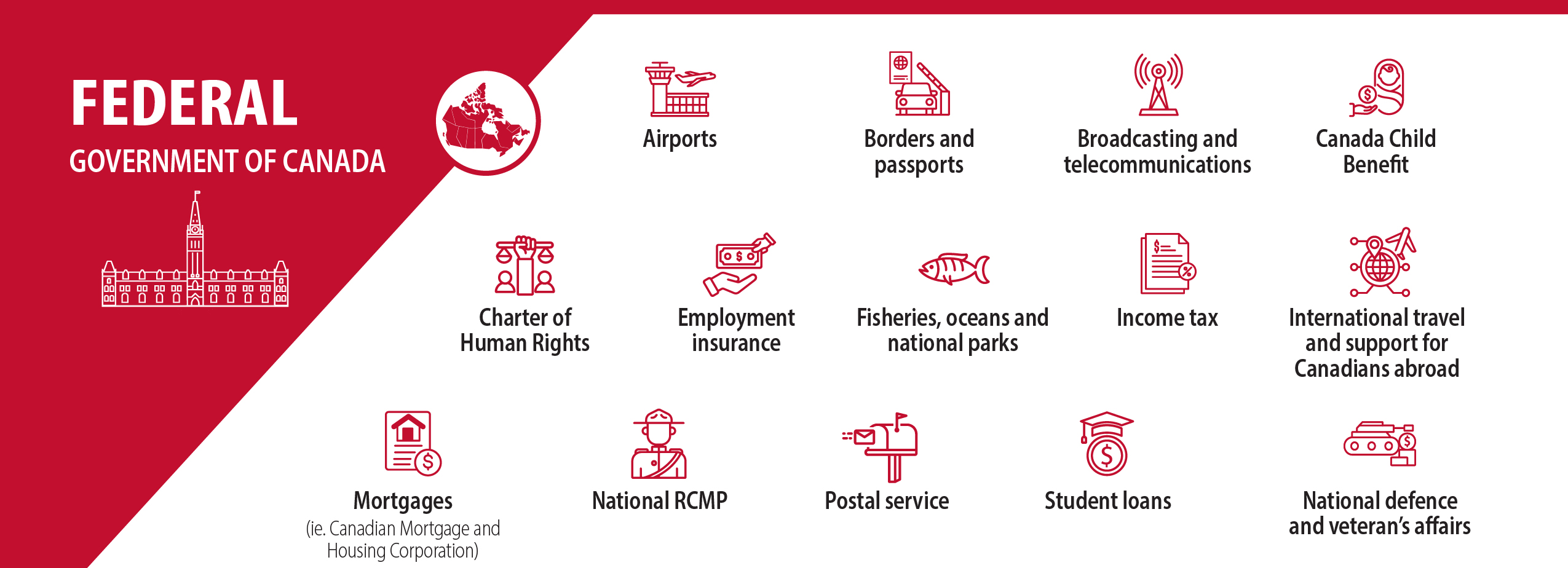 FEDERAL
GOVERNMENT OF CANADA

Airports

Borders and passports

Broadcasting and telecommunications

Canada Child Benefit

Charter of Human Rights

Employment insurance

Fisheries, oceans and national parks

Income tax

International travel and support for Canadians abroad

Mortgages
(ie. Canadian Mortgage and Housing Corporation)

National RCMP

Postal service

Student loans

National defence and veteran's affairs